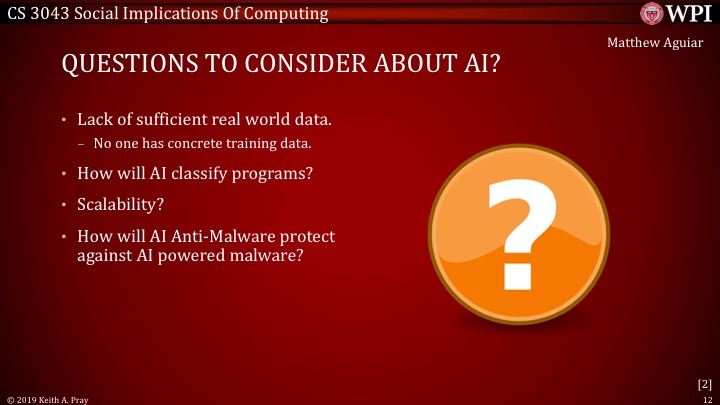 CS 3043 Social Implications Of Computing

WPI

Matthew Aguiar

QUESTIONS TO CONSIDER ABOUT AI?

• Lack of sufficient real world data.
– No one has concrete training data.

• How will AI classify programs?

• Scalability?

• How will AI Anti-Malware protect against AI powered malware?

?

[2]

© 2019 Keith A. Pray

12